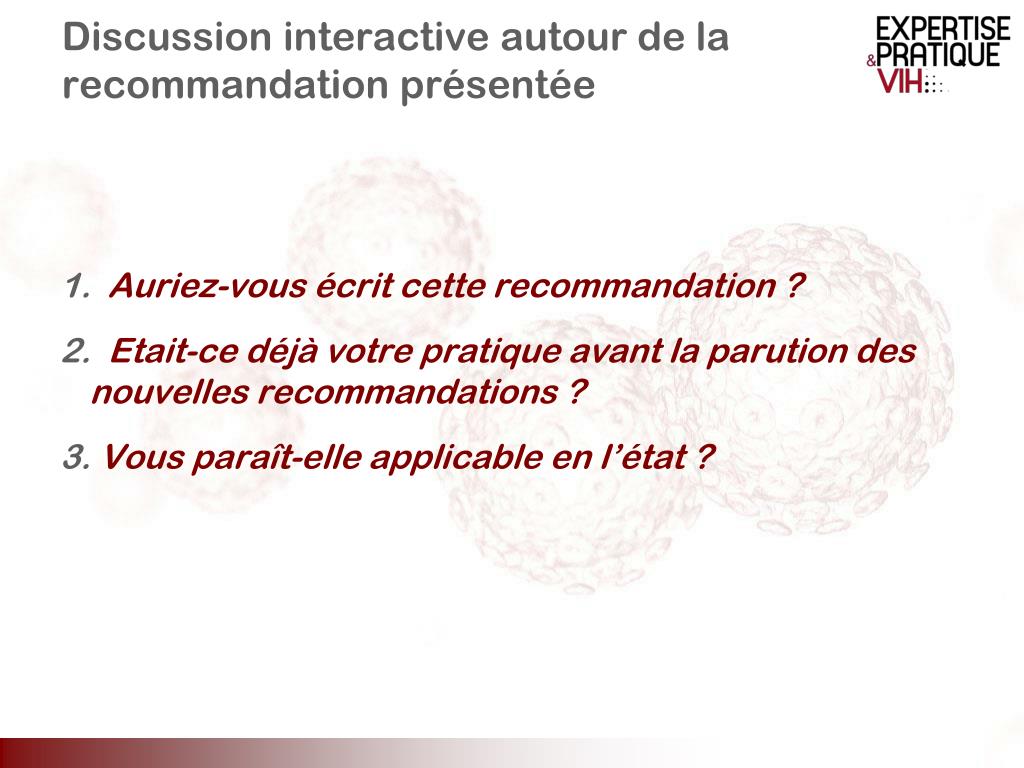 Discussion interactive autour de la recommandation présentée

EXPERTISE & PRATIQUE VIH

1. Auriez-vous écrit cette recommandation ?

2. Etait-ce déjà votre pratique avant la parution des nouvelles recommandations ?

3. Vous paraît-elle applicable en l'état ?